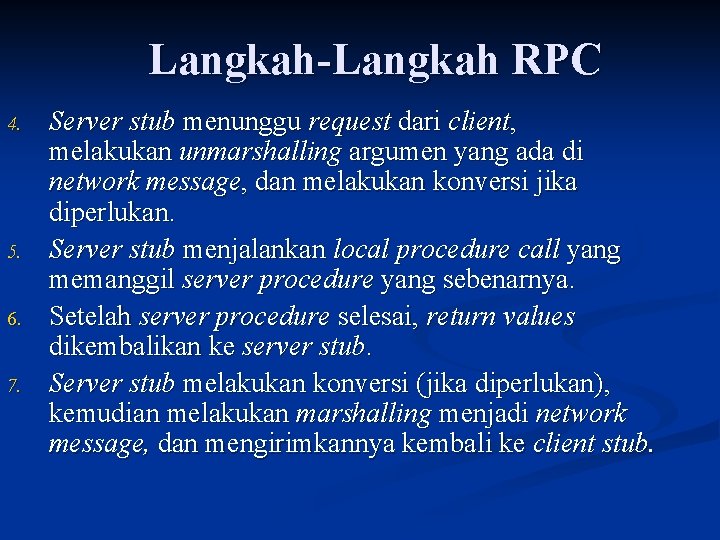 Langkah-Langkah RPC

4. Server stub menunggu request dari client, melakukan unmarshalling argumen yang ada di network message, dan melakukan konversi jika diperlukan.

5. Server stub menjalankan local procedure call yang memanggil server procedure yang sebenarnya.

6. Setelah server procedure selesai, return values dikembalikan ke server stub.

7. Server stub melakukan konversi (jika diperlukan), kemudian melakukan marshalling menjadi network message, dan mengirimkannya kembali ke client stub.